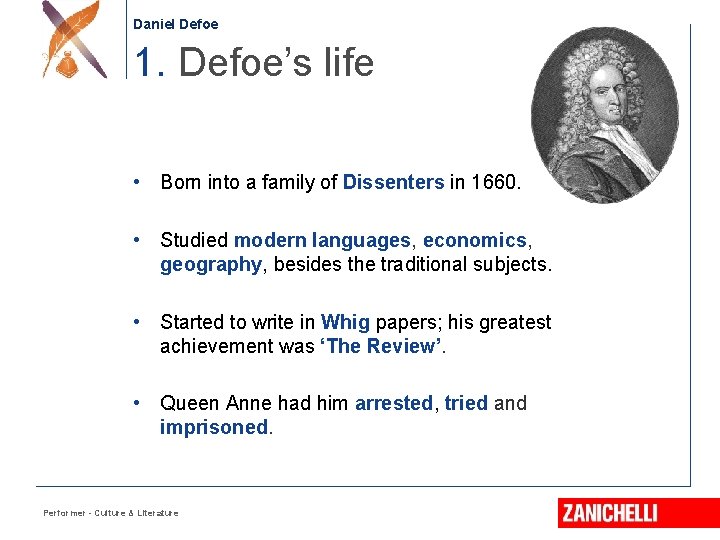 Daniel Defoe

1. Defoe's life

• Born into a family of Dissenters in 1660.

• Studied modern languages, economics, geography, besides the traditional subjects.

• Started to write in Whig papers; his greatest achievement was 'The Review'.

• Queen Anne had him arrested, tried and imprisoned.

Performer - Culture & Literature

ZANICHELLI